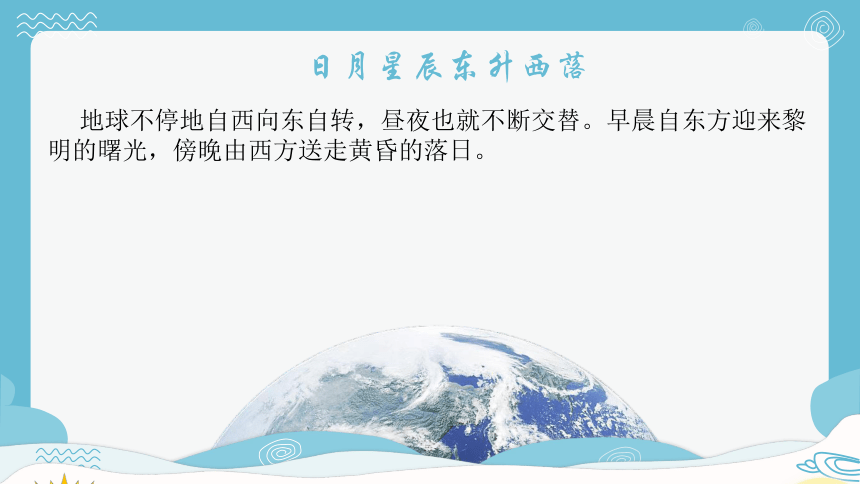 日月星辰东升西落

地球不停地自西向东自转，昼夜也就不断交替。早晨自东方迎来黎明的曙光，傍晚由西方送走黄昏的落日。